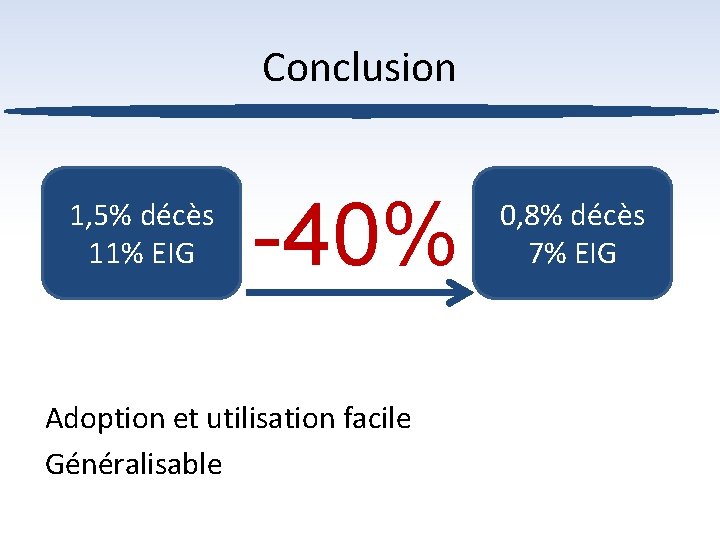 Conclusion

1,5% décès
11% EIG

-40%

0,8% décès
7% EIG

Adoption et utilisation facile

Généralisable